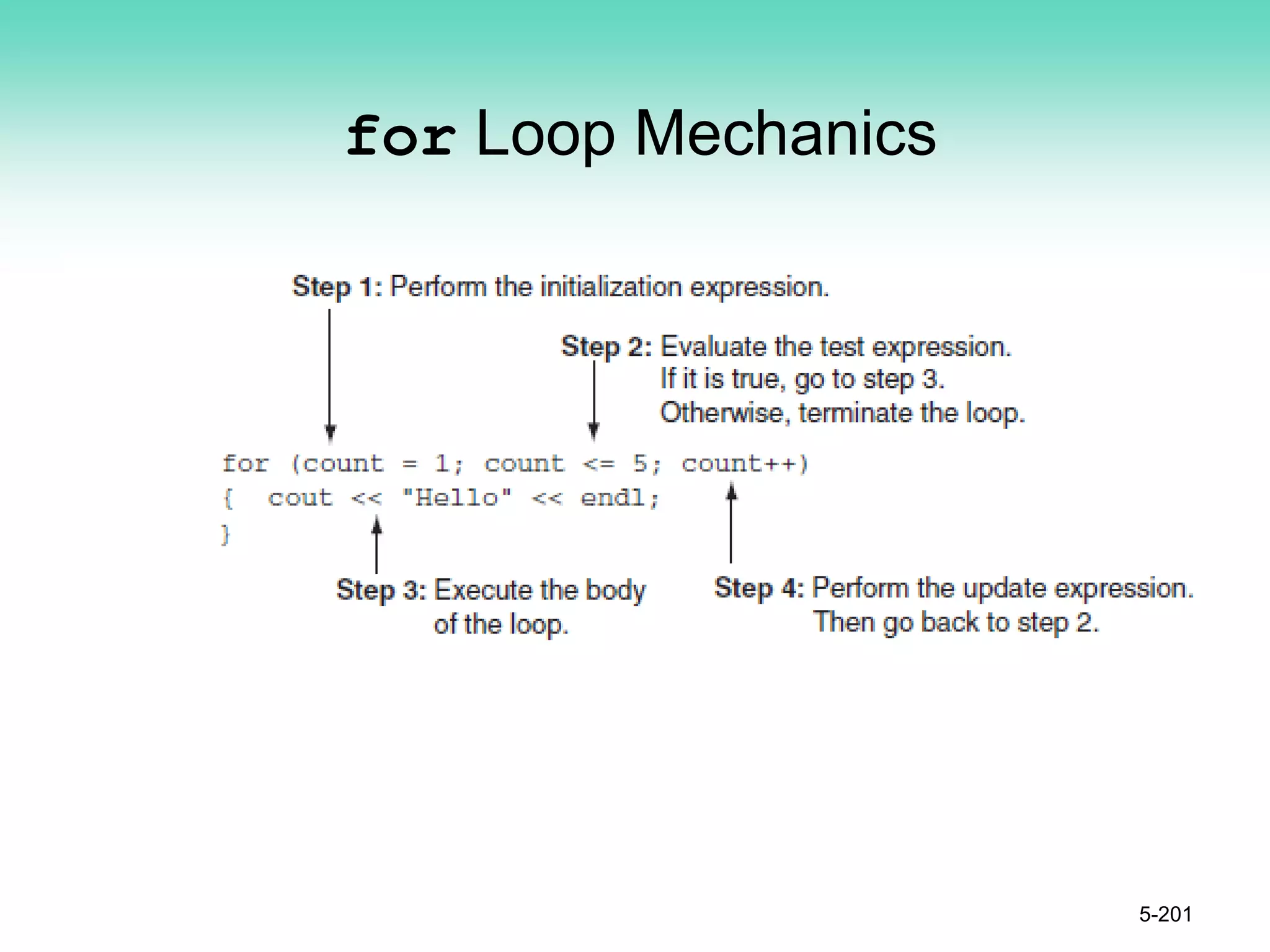 for Loop Mechanics

Step 1: Perform the initialization expression.

Step 2: Evaluate the test expression. If it is true, go to step 3. Otherwise, terminate the loop.

for (count = 1; count <= 5; count++)
{ cout << "Hello" << endl;
}

Step 3: Execute the body of the loop.

Step 4: Perform the update expression. Then go back to step 2.

5-201